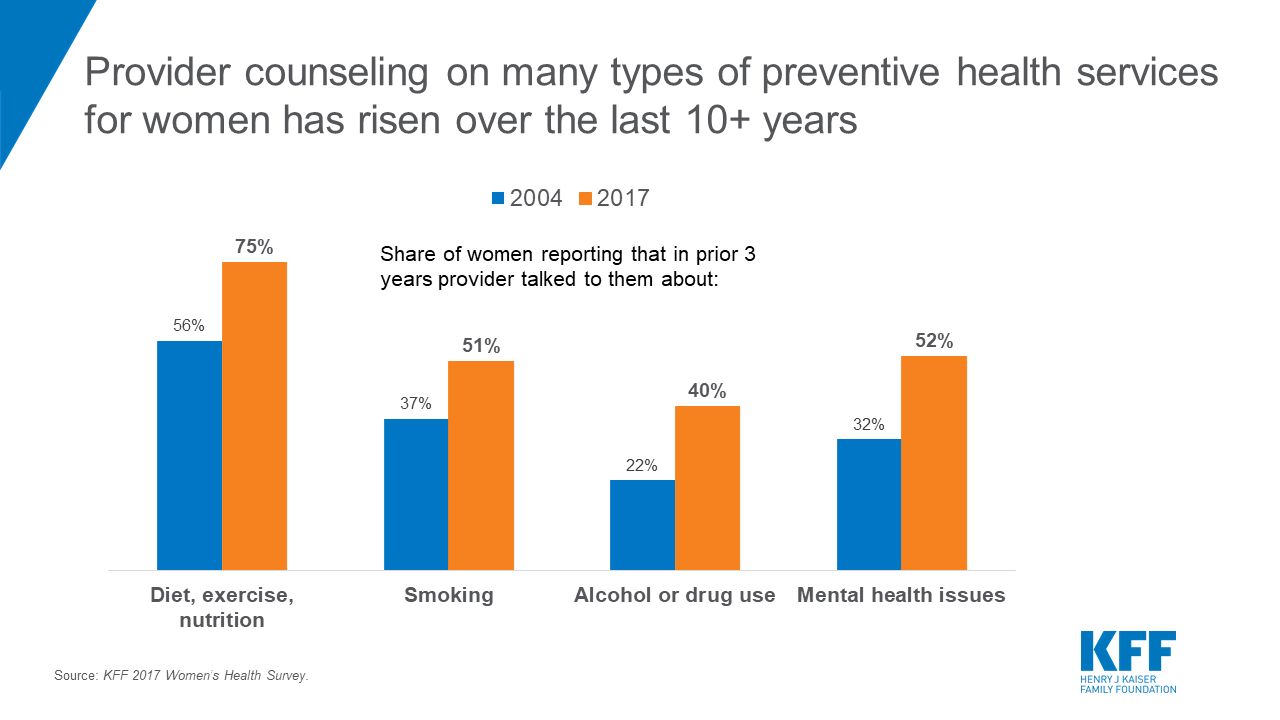 Provider counseling on many types of preventive health services for women has risen over the last 10+ years

2004 2017

Share of women reporting that in prior 3 years provider talked to them about:

56%
75%
37%
51%
22%
40%
32%
52%

Diet, exercise, nutrition
Smoking
Alcohol or drug use
Mental health issues

Source: KFF 2017 Women's Health Survey.

KFF
HENRY J KAISER FAMILY FOUNDATION